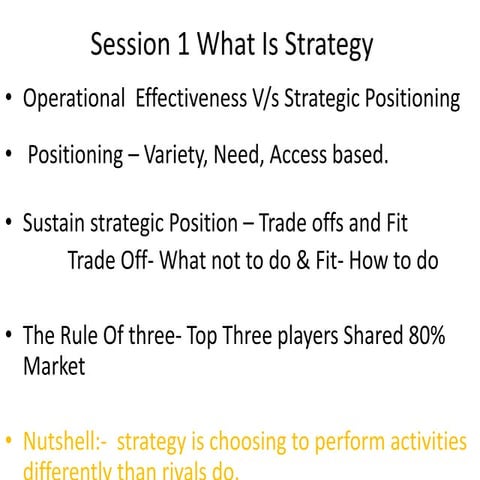 Session 1 What Is Strategy

• Operational Effectiveness V/s Strategic Positioning

• Positioning – Variety, Need, Access based.

• Sustain strategic Position – Trade offs and Fit
Trade Off- What not to do & Fit- How to do

• The Rule Of three- Top Three players Shared 80% Market

• Nutshell:- strategy is choosing to perform activities differently than rivals do.